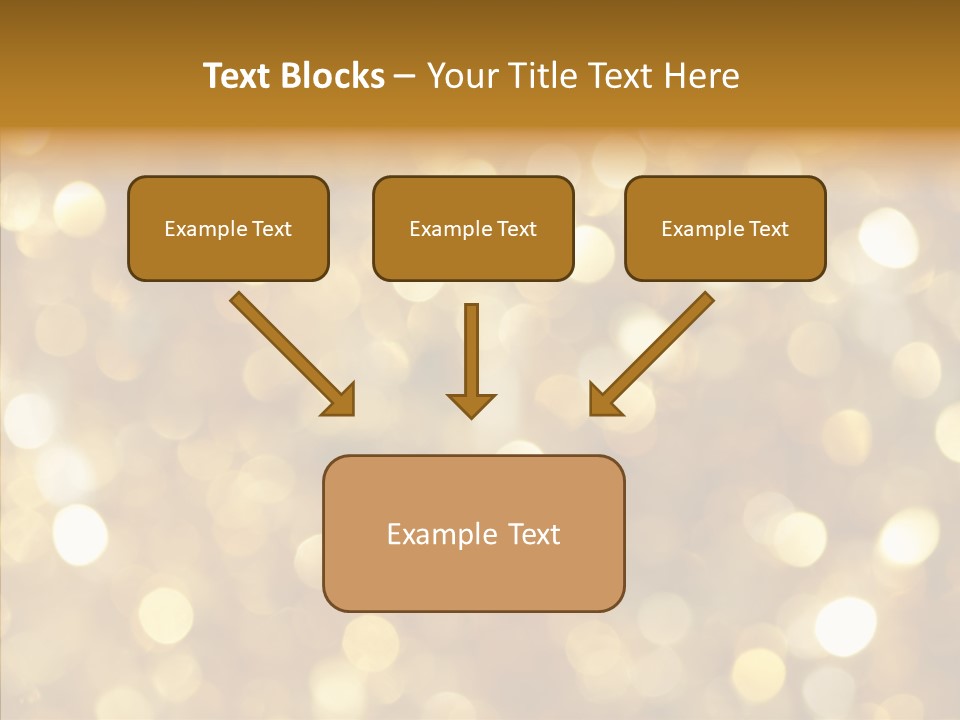 Text Blocks – Your Title Text Here

Example Text

Example Text

Example Text

Example Text